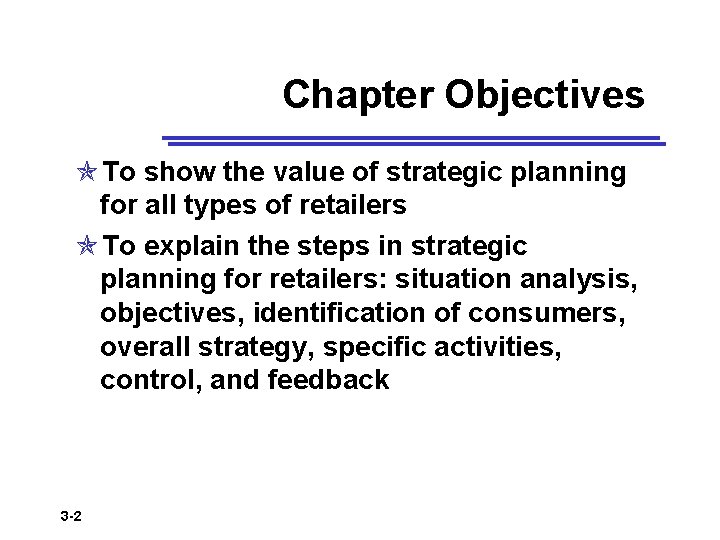 Chapter Objectives

To show the value of strategic planning for all types of retailers

To explain the steps in strategic planning for retailers: situation analysis, objectives, identification of consumers, overall strategy, specific activities, control, and feedback

3-2